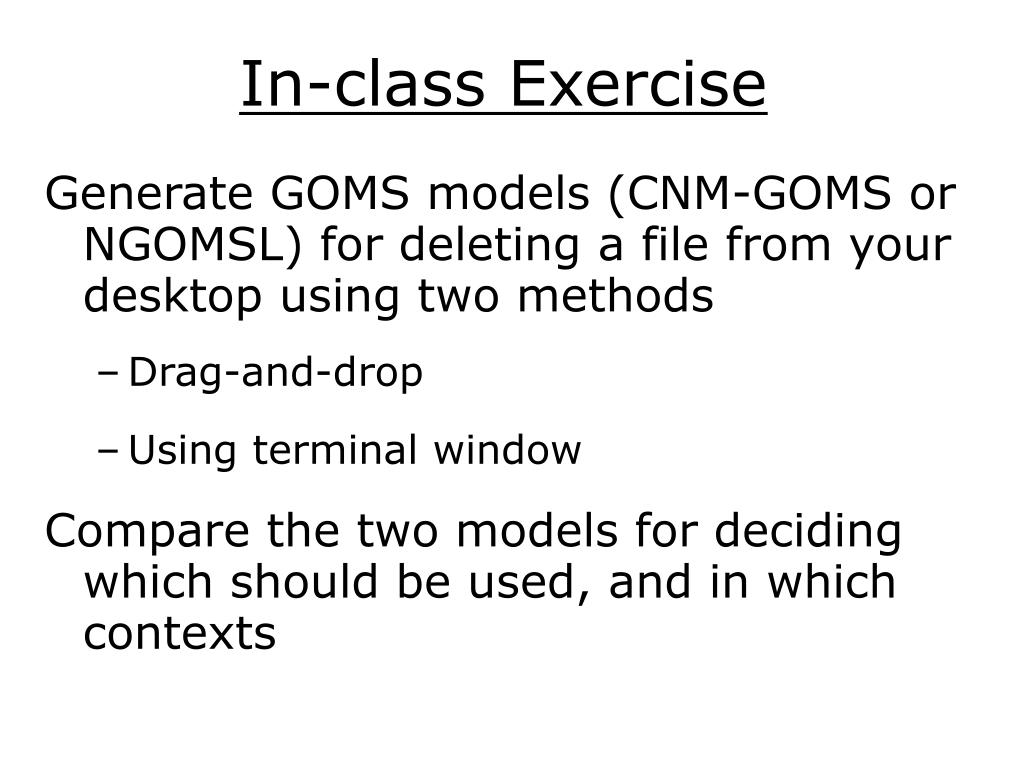 In-class Exercise

Generate GOMS models (CNM-GOMS or NGOMSL) for deleting a file from your desktop using two methods

– Drag-and-drop

– Using terminal window

Compare the two models for deciding which should be used, and in which contexts